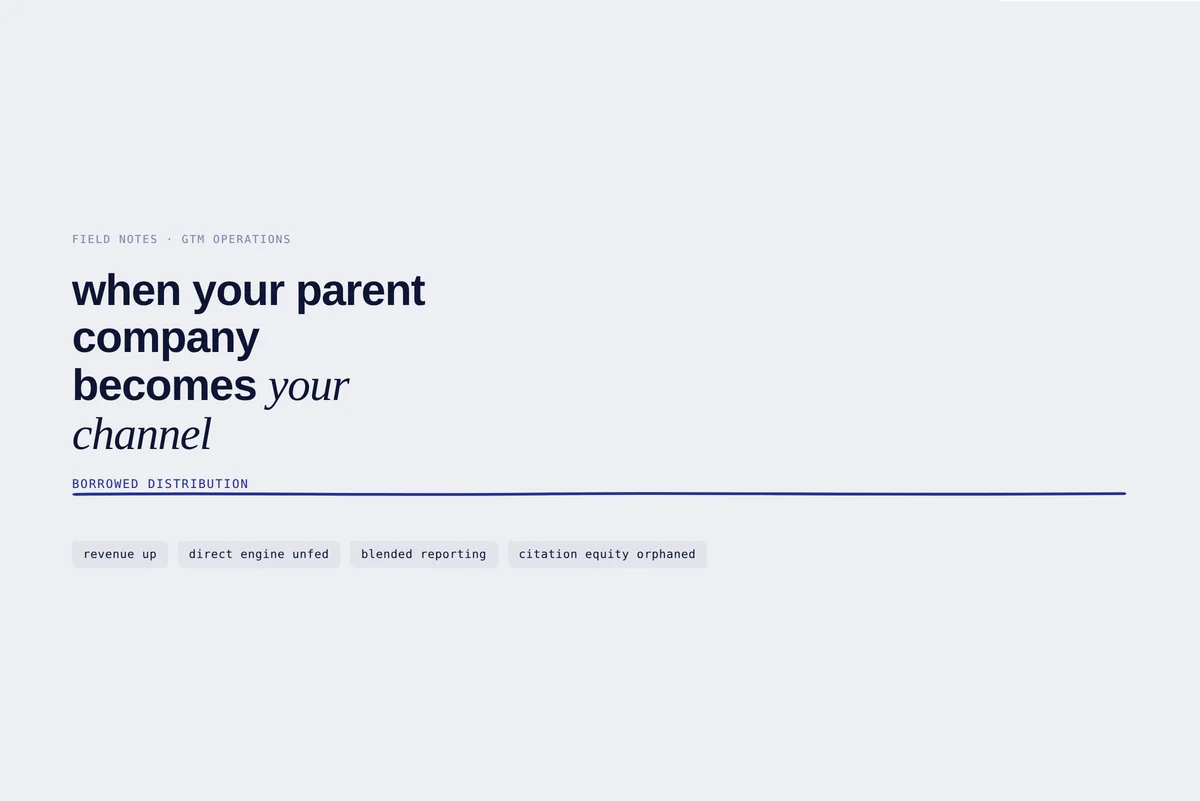 FIELD NOTES · GTM OPERATIONS

when your parent company becomes your channel

BORROWED DISTRIBUTION

revenue up

direct engine unfed

blended reporting

citation equity orphaned